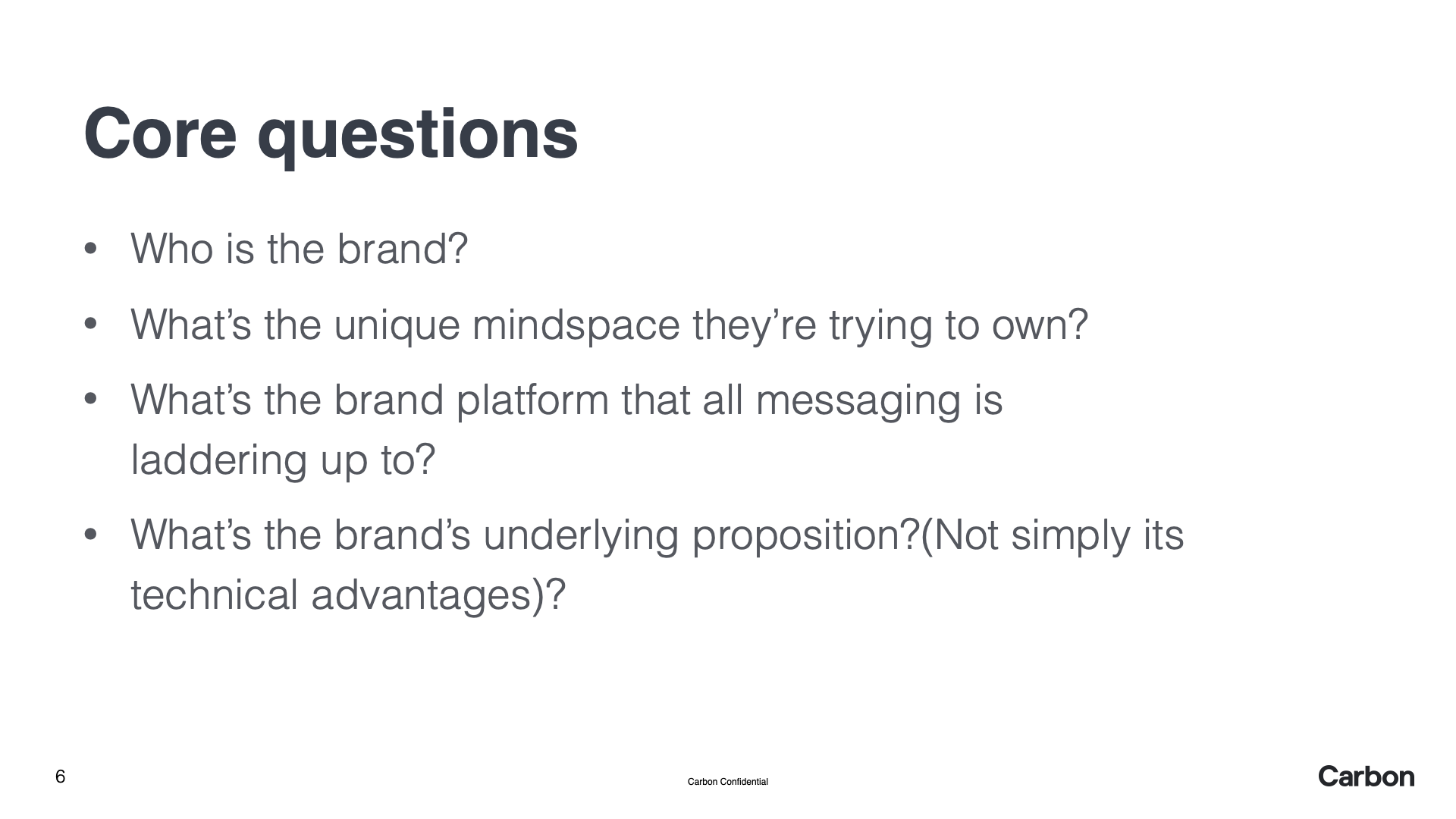 Core questions

• Who is the brand?

• What’s the unique mindspace they’re trying to own?

• What’s the brand platform that all messaging is laddering up to?

• What’s the brand’s underlying proposition?(Not simply its technical advantages)?

6

Carbon Confidential

Carbon